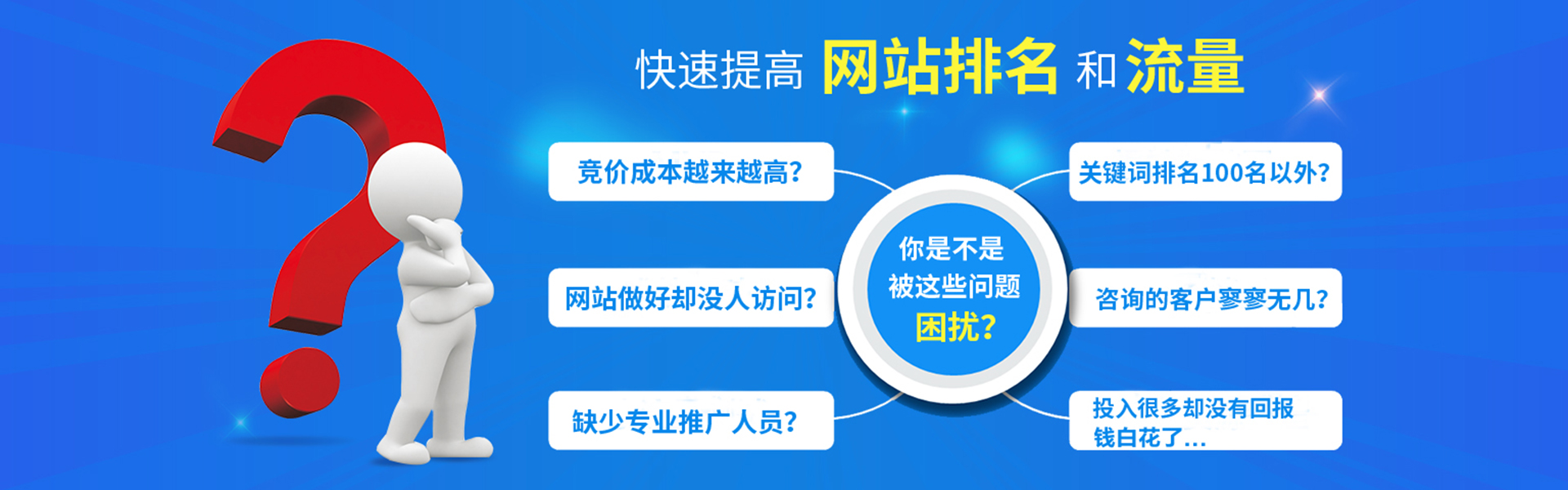 快速提高 网站排名 和 流量

竞价成本越来越高？

网站做好却没人访问？

缺少专业推广人员？

你是不是被这些问题困扰？

关键词排名100名以外？

咨询的客户寥寥无几？

投入很多却没有回报钱白花了...